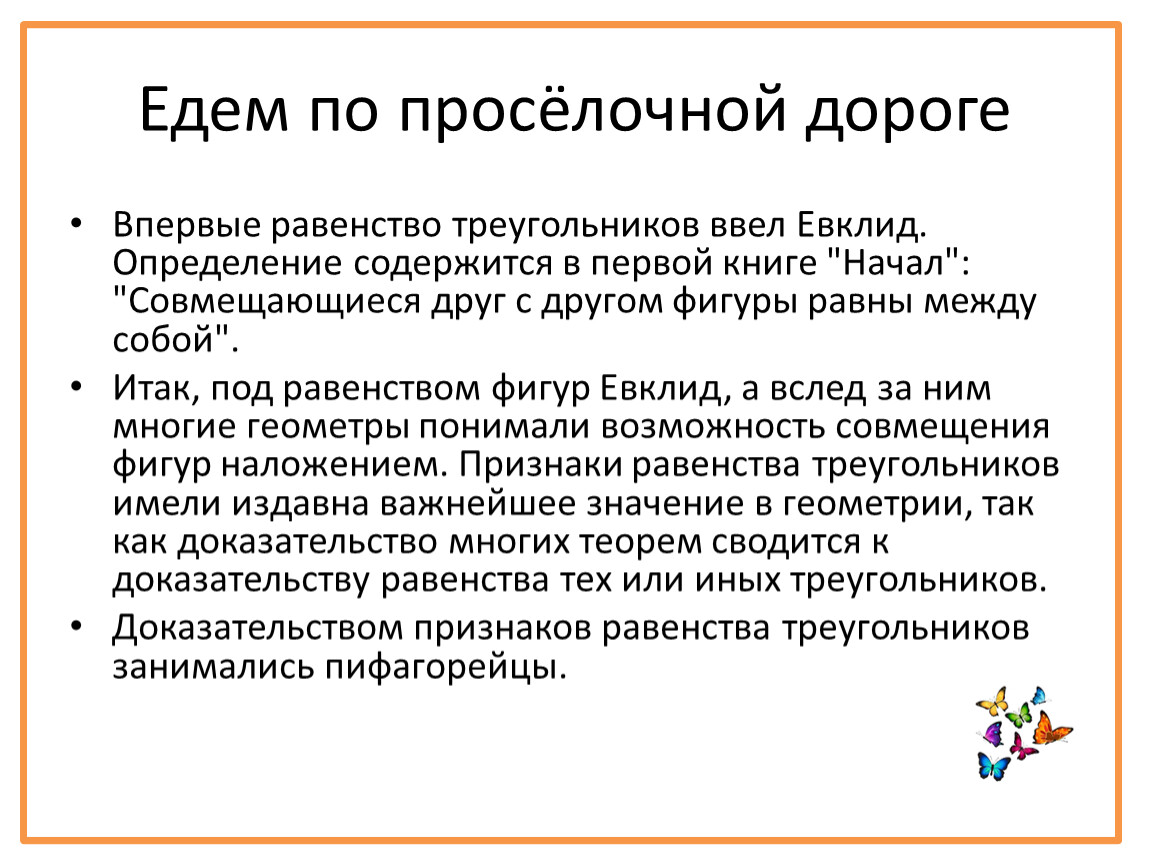 Едем по просёлочной дороге

• Впервые равенство треугольников ввел Евклид. Определение содержится в первой книге "Начал": "Совмещающиеся друг с другом фигуры равны между собой".

• Итак, под равенством фигур Евклид, а вслед за ним многие геометры понимали возможность совмещения фигур наложением. Признаки равенства треугольников имели издавна важнейшее значение в геометрии, так как доказательство многих теорем сводится к доказательству равенства тех или иных треугольников.

• Доказательством признаков равенства треугольников занимались пифагорейцы.